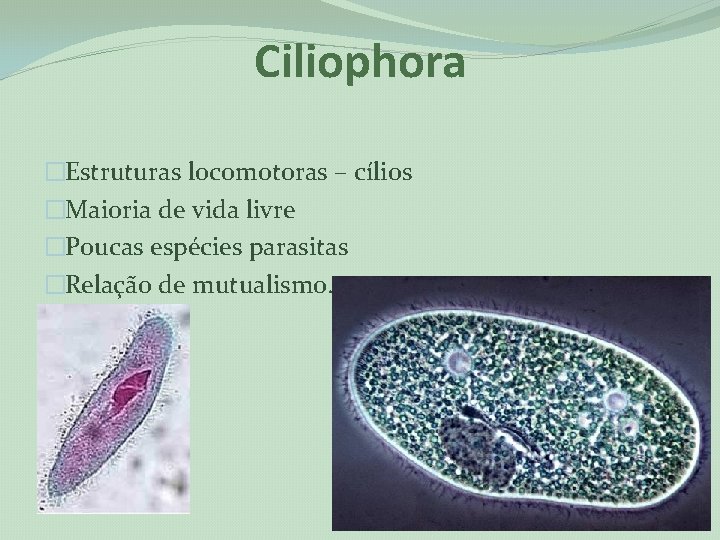 Ciliophora

Estruturas locomotoras – cílios
Maioria de vida livre
Poucas espécies parasitas
Relação de mutualismo.